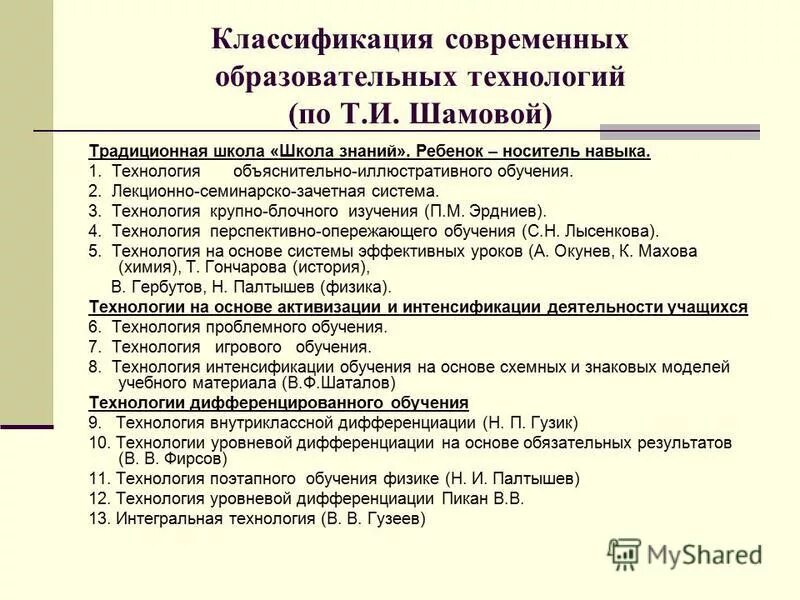 Классификация современных образовательных технологий (по Т.И. Шамовой)

Традиционная школа «Школа знаний». Ребенок – носитель навыка.
1. Технология объяснительно-иллюстративного обучения.
2. Лекционно-семинарско-зачетная система.
3. Технология крупно-блочного изучения (П.М. Эрдниев).
4. Технология перспективно-опережающего обучения (С.Н. Лысенкова).
5. Технология на основе системы эффективных уроков (А. Окунев, К. Махова (химия), Т. Гончарова (история), В. Гербутов, Н. Палтышев (физика).

Технологии на основе активизации и интенсификации деятельности учащихся
6. Технология проблемного обучения.
7. Технология игрового обучения.
8. Технология интенсификации обучения на основе схемных и знаковых моделей учебного материала (В.Ф.Шаталов)

Технологии дифференцированного обучения
9. Технология внутриклассной дифференциации (Н. П. Гузик)
10. Технологии уровневой дифференциации на основе обязательных результатов (В. В. Фирсов)
11. Технология поэтапного обучения физике (Н. И. Палтышев)
12. Технология уровневой дифференциации Пикан В.В.
13. Интегральная технология (В. В. Гузеев)

MyShared